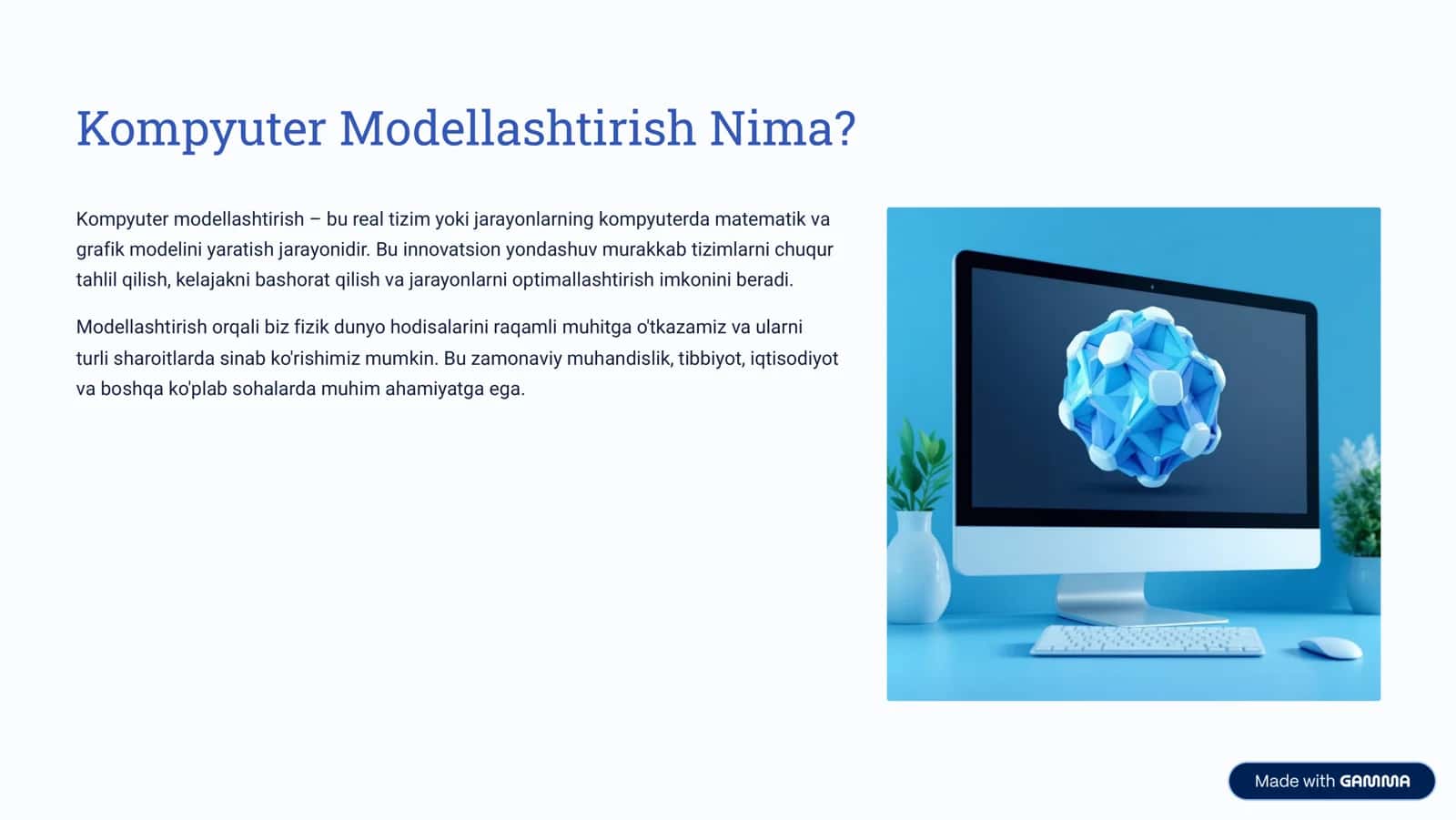 Kompyuter Modellashtirish Nima?

Kompyuter modellashtirish – bu real tizim yoki jarayonlarning kompyuterda matematik va grafik modelini yaratish jarayonidir. Bu innovatsion yondashuv murakkab tizimlarni chuqur tahlil qilish, kelajakni bashorat qilish va jarayonlarni optimallashtirish imkonini beradi.

Modellashtirish orqali biz fizik dunyo hodisalarini raqamli muhitga o'tkazamiz va ularni turli sharoitlarda sinab ko'rishimiz mumkin. Bu zamonaviy muhandislik, tibbiyot, iqtisodiyot va boshqa ko'plab sohalarda muhim ahamiyatga ega.

Made with GAMMA